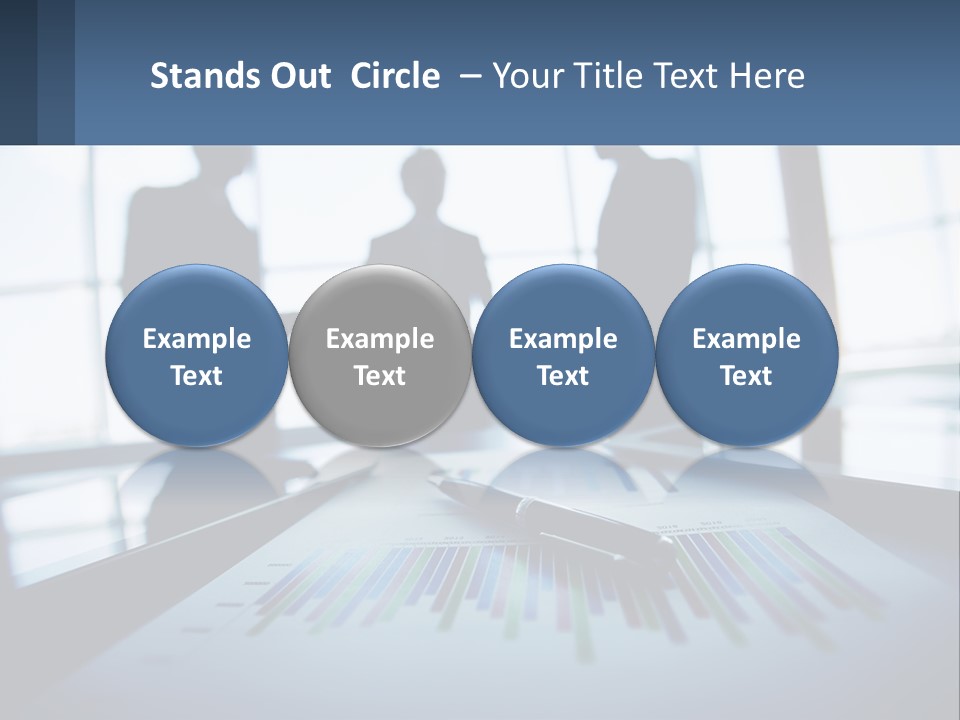 Stands Out  Circle  – Your Title Text Here

Example Text

Example Text

Example Text

Example Text